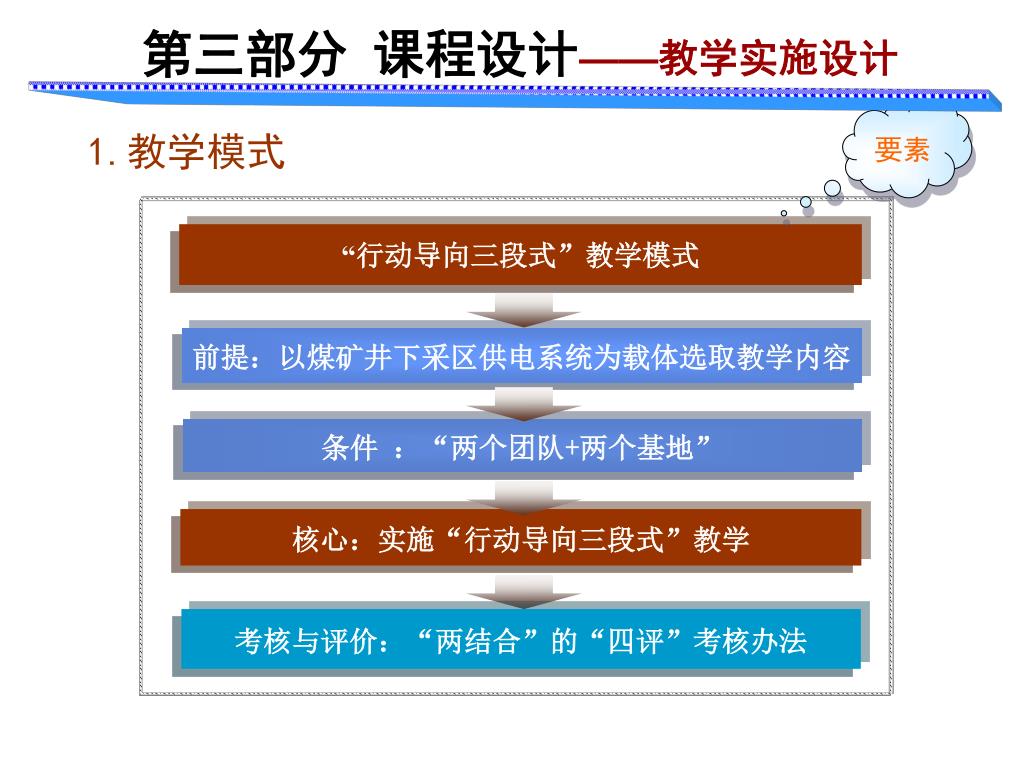 第三部分 课程设计——教学实施设计

1. 教学模式

要素

“行动导向三段式”教学模式

前提：以煤矿井下采区供电系统为载体选取教学内容

条件 ：“两个团队+两个基地”

核心：实施“行动导向三段式”教学

考核与评价：“两结合”的“四评”考核办法